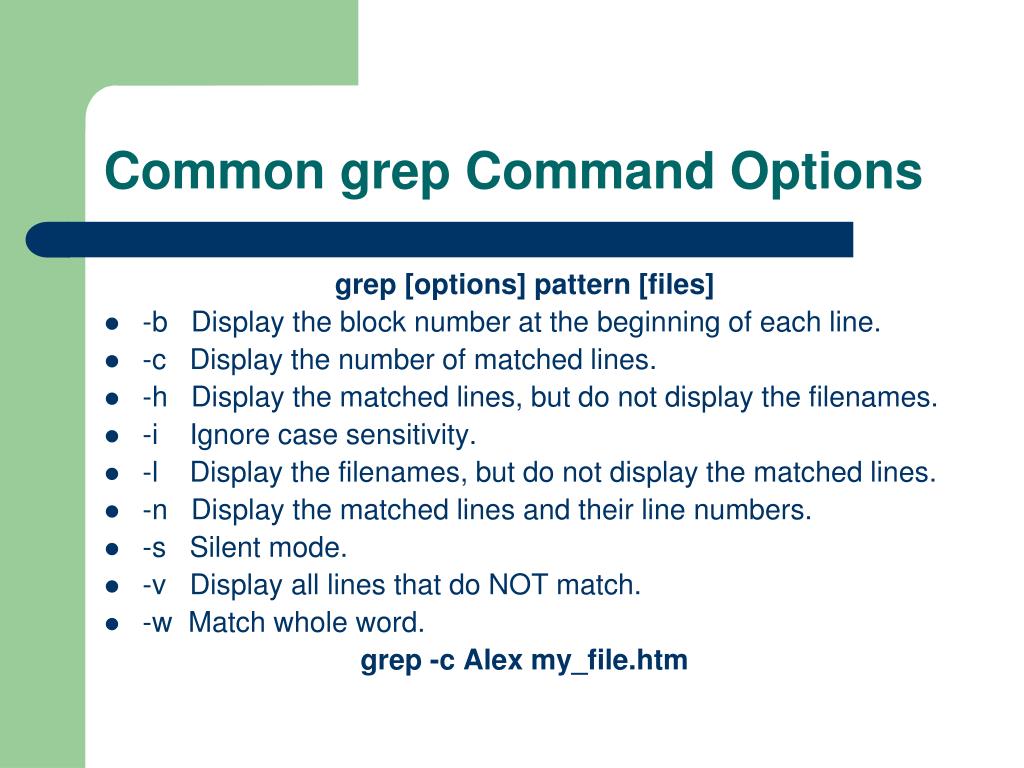 Common grep Command Options

grep [options] pattern [files]

- -b Display the block number at the beginning of each line.
- -c Display the number of matched lines.
- -h Display the matched lines, but do not display the filenames.
- -i Ignore case sensitivity.
- -l Display the filenames, but do not display the matched lines.
- -n Display the matched lines and their line numbers.
- -s Silent mode.
- -v Display all lines that do NOT match.
- -w Match whole word.

grep -c Alex my_file.htm